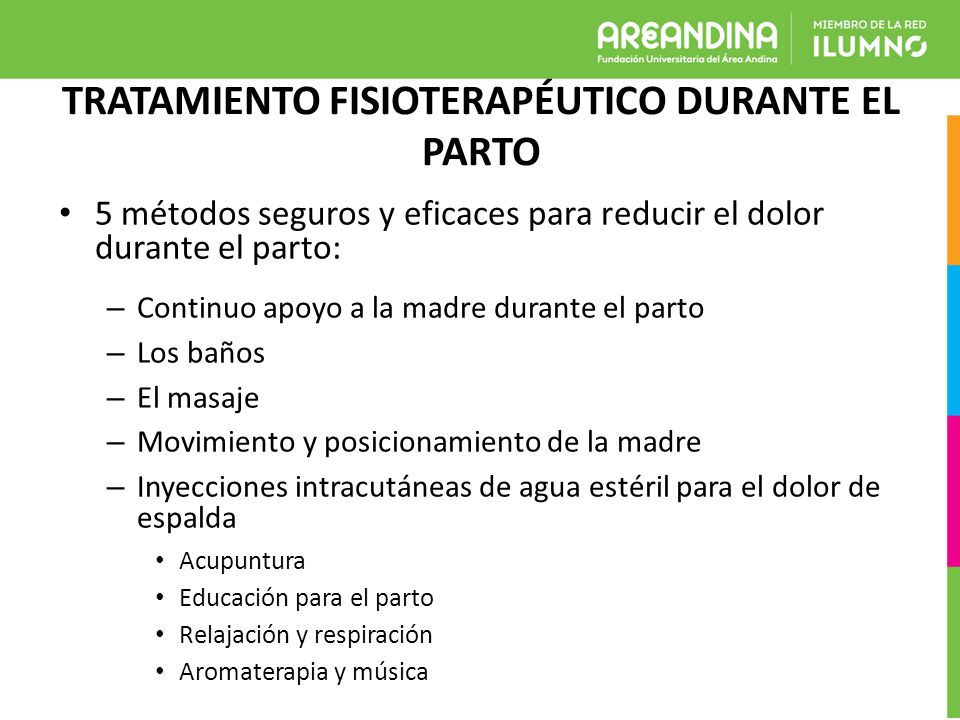 AREANDINA
Fundación Universitaria del Área Andina

MIEMBRO DE LA RED
ILUMNO

TRATAMIENTO FISIOTERAPÉUTICO DURANTE EL PARTO

• 5 métodos seguros y eficaces para reducir el dolor durante el parto:

– Continuo apoyo a la madre durante el parto
– Los baños
– El masaje
– Movimiento y posicionamiento de la madre
– Inyecciones intracutáneas de agua estéril para el dolor de espalda

• Acupuntura
• Educación para el parto
• Relajación y respiración
• Aromaterapia y música